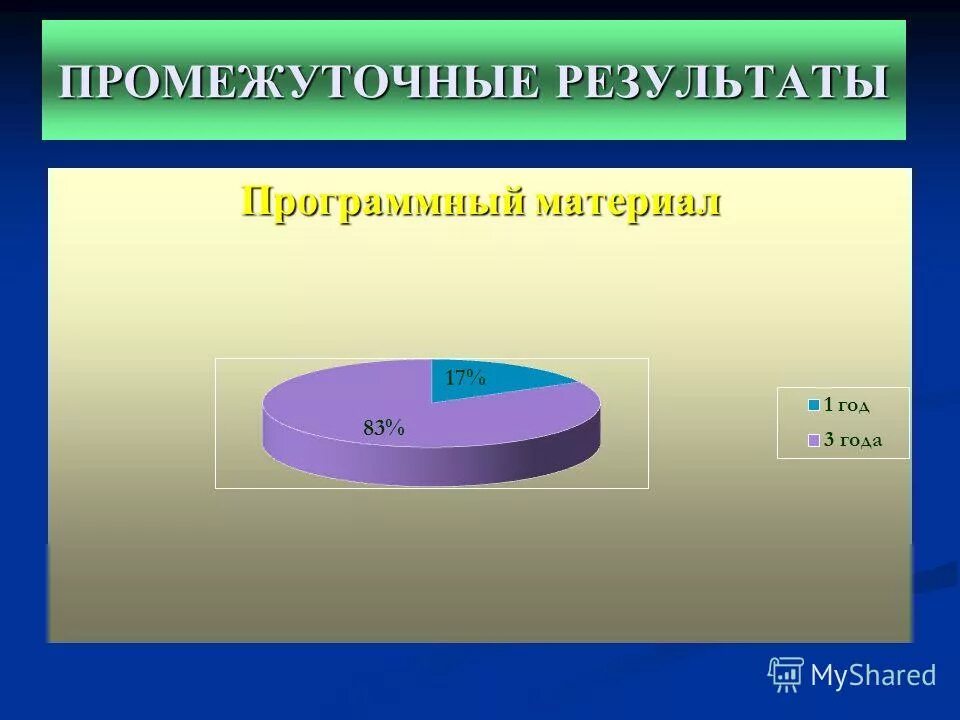 ПРОМЕЖУТОЧНЫЕ РЕЗУЛЬТАТЫ

Программный материал

17%

83%

1 год

3 года

MyShared